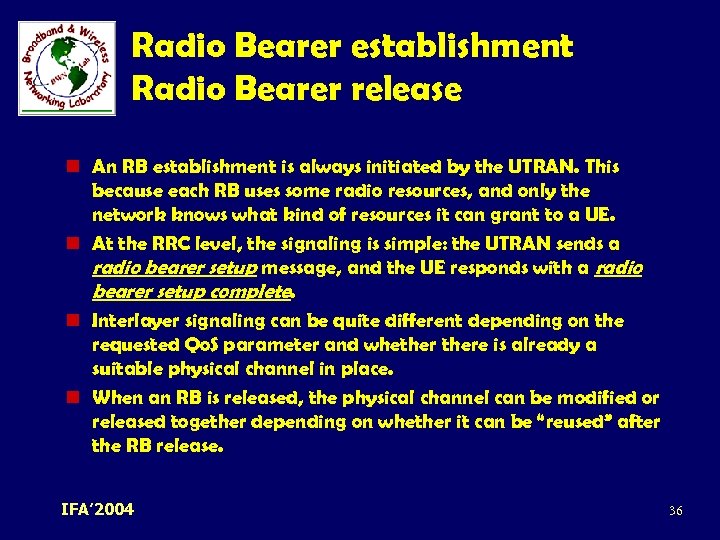 Broadband & Wireless Networking Laboratory
BWN Lab

Radio Bearer establishment
Radio Bearer release

An RB establishment is always initiated by the UTRAN. This because each RB uses some radio resources, and only the network knows what kind of resources it can grant to a UE.

At the RRC level, the signaling is simple: the UTRAN sends a radio bearer setup message, and the UE responds with a radio bearer setup complete.

Interlayer signaling can be quite different depending on the requested QoS parameter and whether there is already a suitable physical channel in place.

When an RB is released, the physical channel can be modified or released together depending on whether it can be "reused" after the RB release.

IFA'2004

36